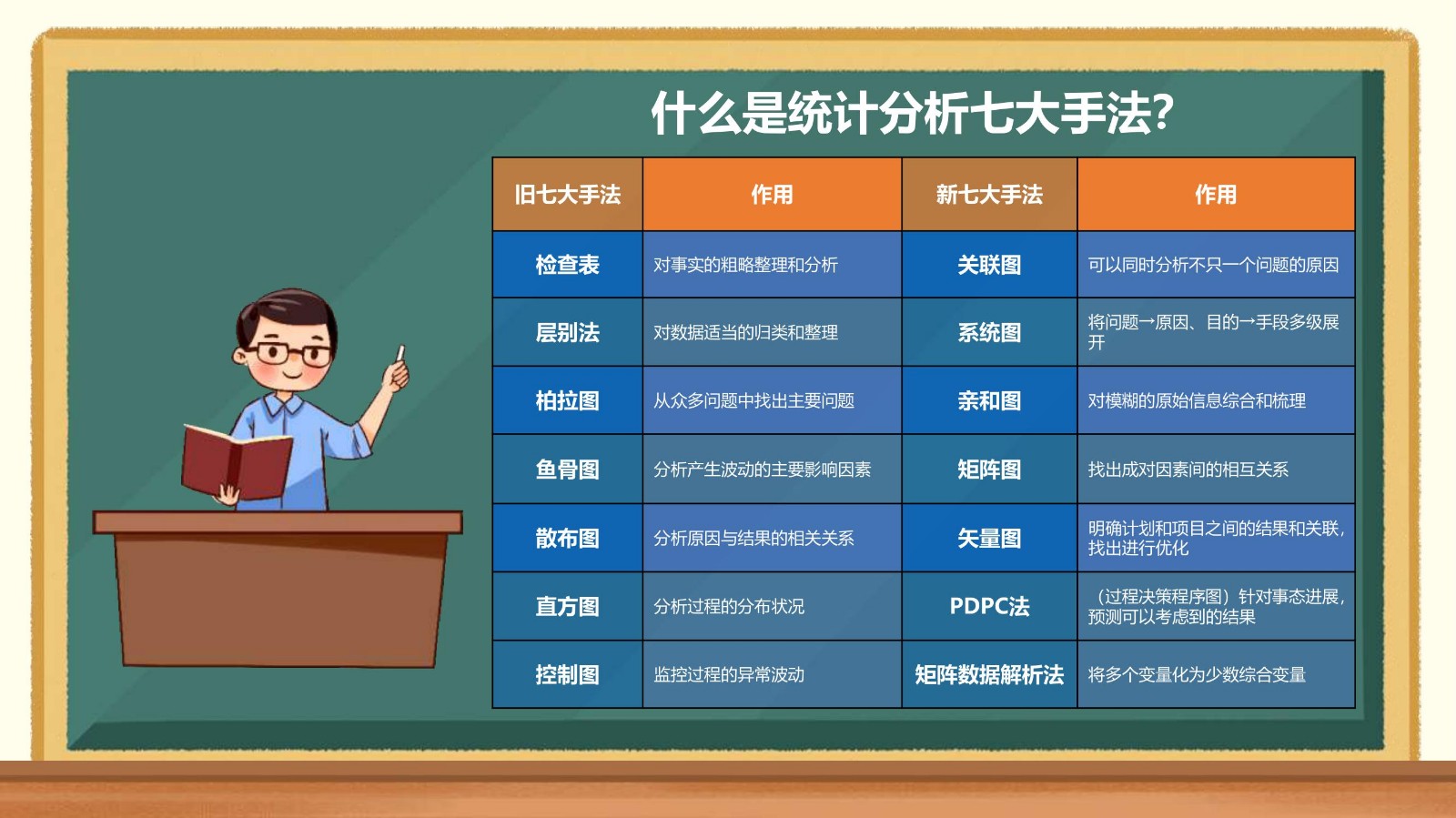 什么是统计分析七大手法?

| 旧七大手法 | 作用 | 新七大手法 | 作用 |
|---|---|---|---|
| 检查表 | 对事实的粗略整理和分析 | 关联图 | 可以同时分析不只一个问题的原因 |
| 层别法 | 对数据适当的归类和整理 | 系统图 | 将问题→原因、目的→手段多级展开 |
| 柏拉图 | 从众多问题中找出主要问题 | 亲和图 | 对模糊的原始信息综合和梳理 |
| 鱼骨图 | 分析产生波动的主要影响因素 | 矩阵图 | 找出成对因素间的相互关系 |
| 散布图 | 分析原因与结果的相关关系 | 矢量图 | 明确计划和项目之间的结果和关联，找出进行优化 |
| 直方图 | 分析过程的分布状况 | PDPC法 | （过程决策程序图）针对事态进展，预测可以考虑到的结果 |
| 控制图 | 监控过程的异常波动 | 矩阵数据解析法 | 将多个变量化为少数综合变量 |